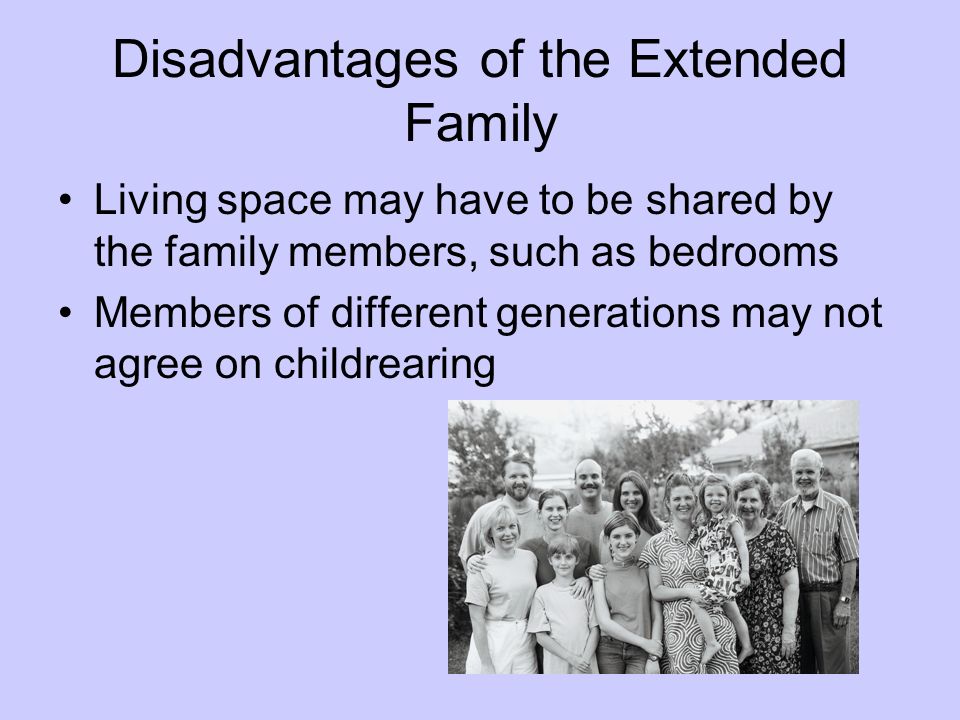 Disadvantages of the Extended Family

• Living space may have to be shared by the family members, such as bedrooms
• Members of different generations may not agree on childrearing